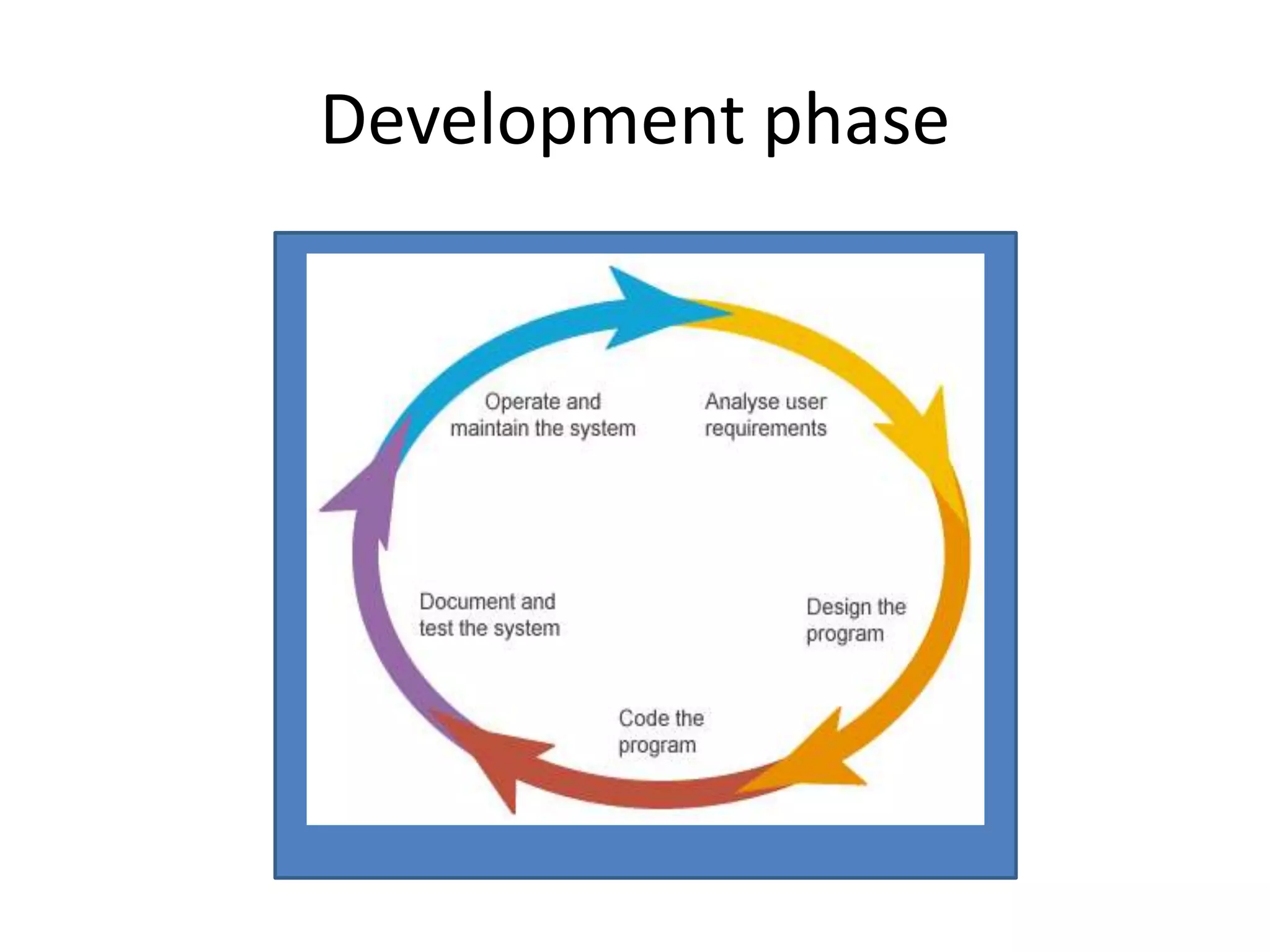 Development phase

Operate and maintain the system

Analyse user requirements

Design the program

Code the program

Document and test the system